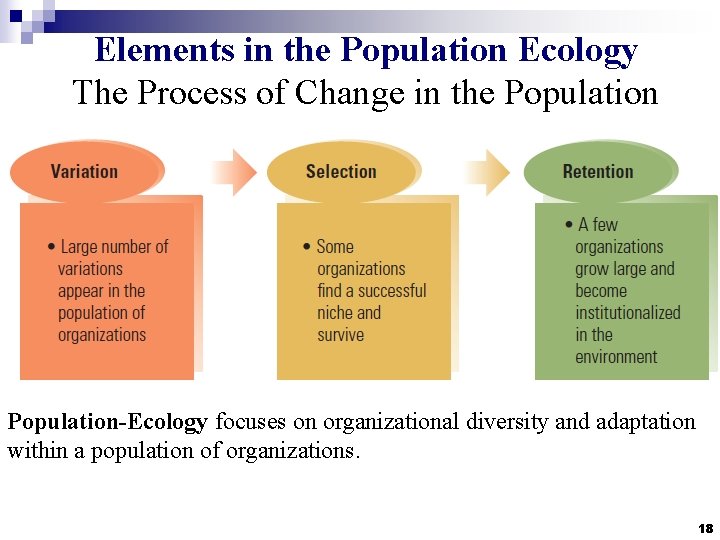 Elements in the Population Ecology
The Process of Change in the Population

Variation

• Large number of variations appear in the population of organizations

Selection

• Some organizations find a successful niche and survive

Retention

• A few organizations grow large and become institutionalized in the environment

Population-Ecology focuses on organizational diversity and adaptation within a population of organizations.

18